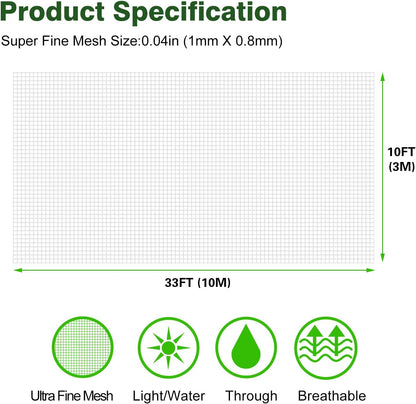 Product Specification

Super Fine Mesh Size:0.04in (1mm X 0.8mm)

10FT (3M)

33FT (10M)

Ultra Fine Mesh Light/Water Through Breathable